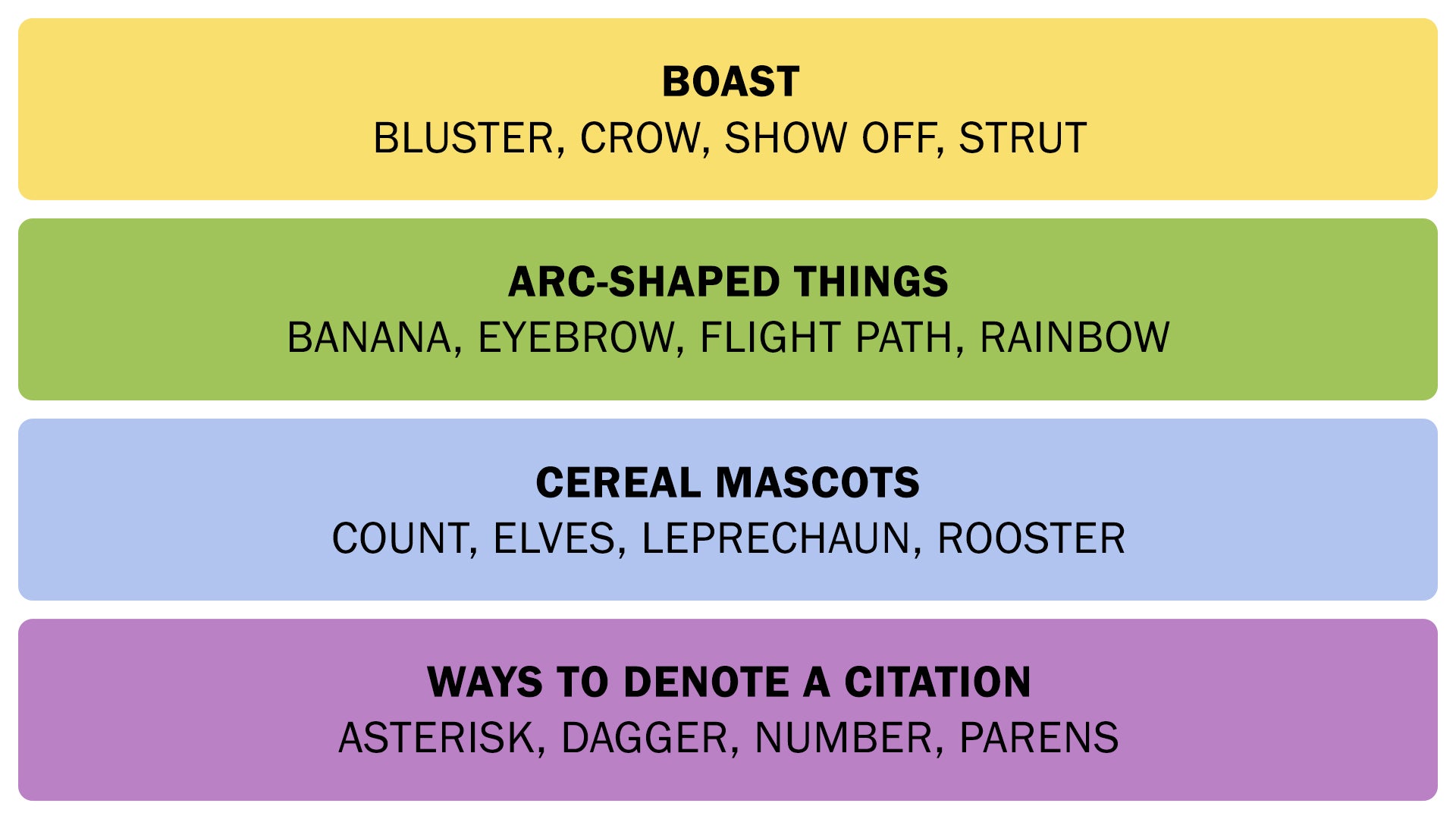 BOAST
BLUSTER, CROW, SHOW OFF, STRUT

ARC-SHAPED THINGS
BANANA, EYEBROW, FLIGHT PATH, RAINBOW

CEREAL MASCOTS
COUNT, ELVES, LEPRECHAUN, ROOSTER

WAYS TO DENOTE A CITATION
ASTERISK, DAGGER, NUMBER, PARENS